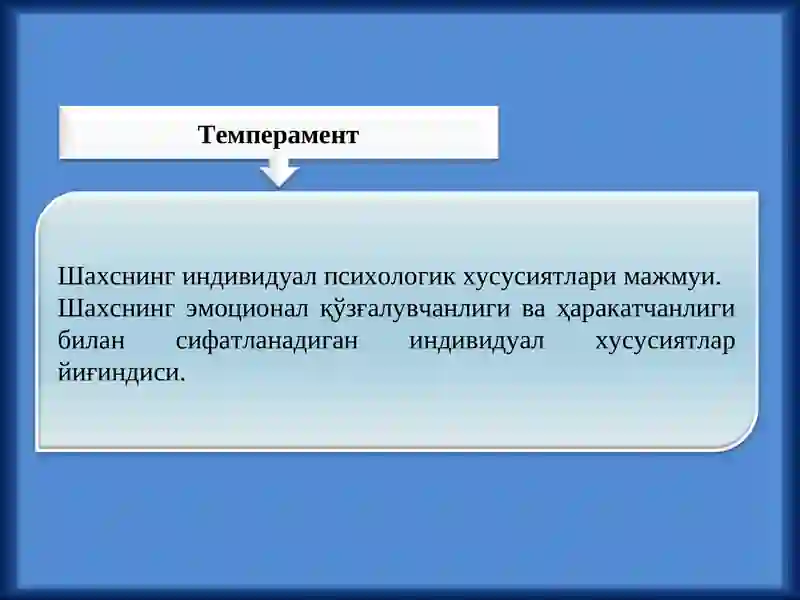 Темперамент

Шахснинг индивидуал психологик хусусиятлари мажмуи. Шахснинг эмоционал қўзғалувчанлиги ва ҳаракатчанлиги билан сифатланадиган индивидуал хусусиятлар йиғиндиси.